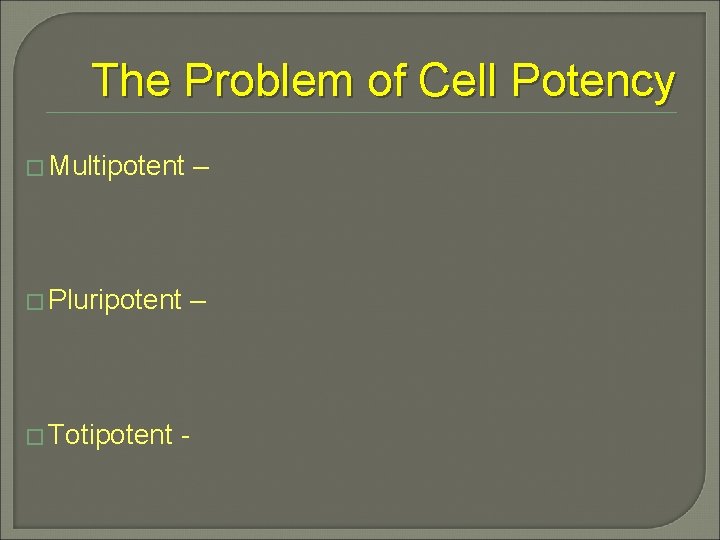 The Problem of Cell Potency

□ Multipotent –

□ Pluripotent –

□ Totipotent -